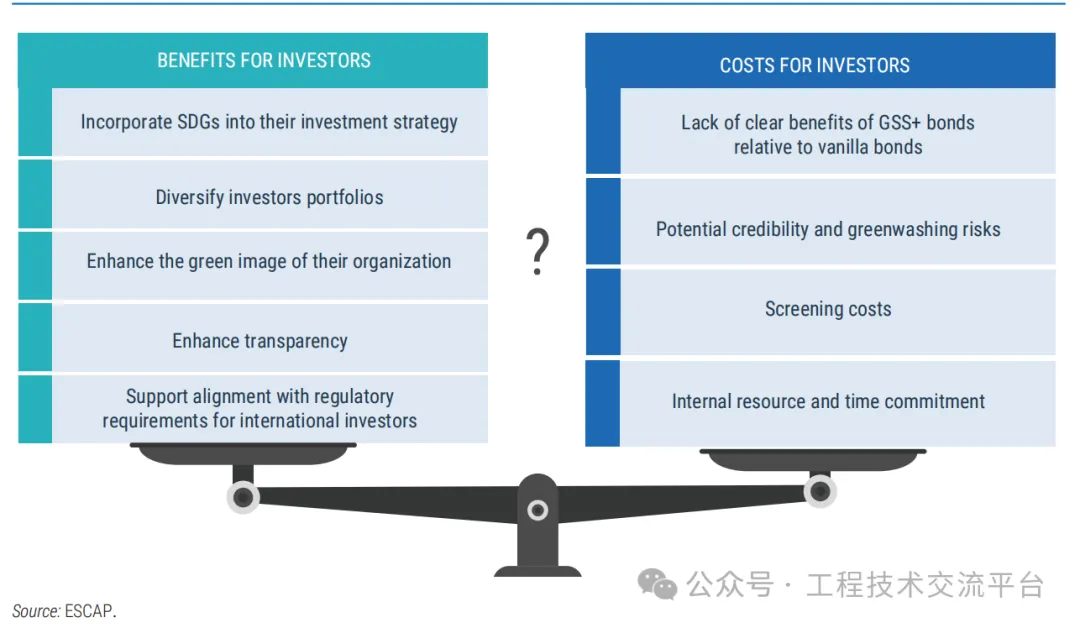 BENEFITS FOR INVESTORS

Incorporate SDGs into their investment strategy

Diversify investors portfolios

Enhance the green image of their organization

Enhance transparency

Support alignment with regulatory requirements for international investors

?

COSTS FOR INVESTORS

Lack of clear benefits of GSS+ bonds relative to vanilla bonds

Potential credibility and greenwashing risks

Screening costs

Internal resource and time commitment

公众号 · 工程技术交流平台

Source: ESCAP.